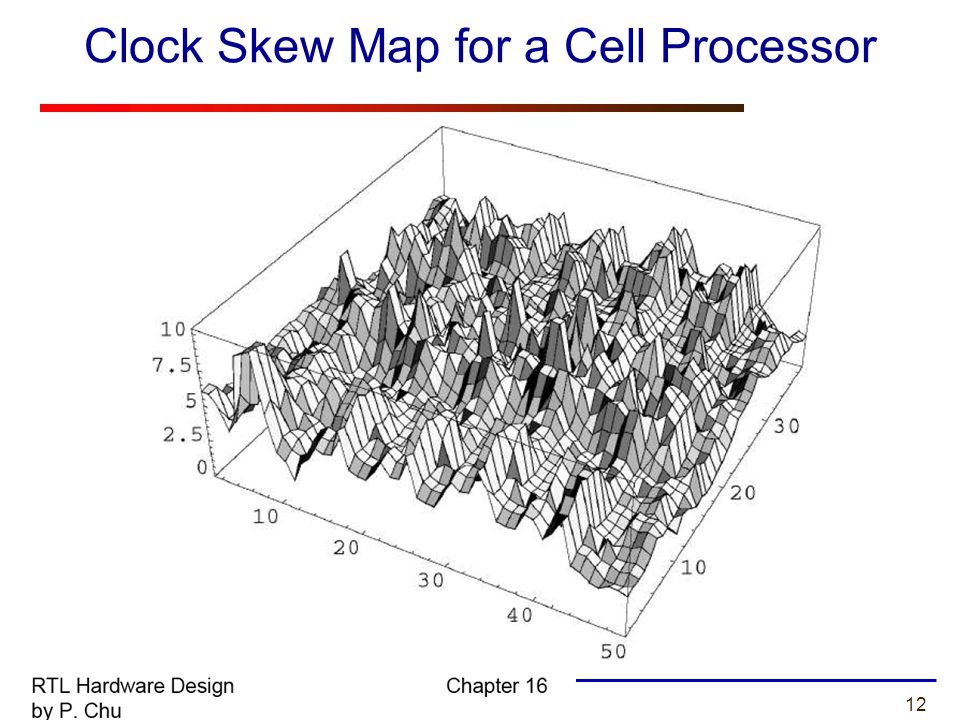 Clock Skew Map for a Cell Processor

10
7.5
5
2.5
0

10
20
30
40
50

10
20
30

RTL Hardware Design
by P. Chu

Chapter 16

12